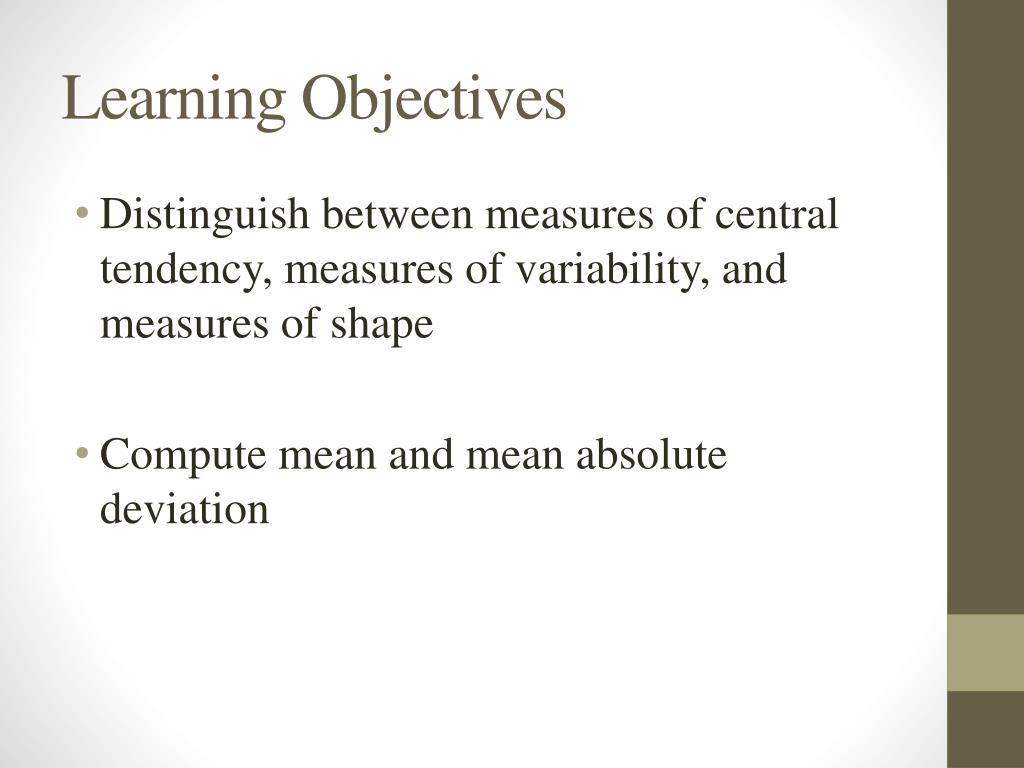 Learning Objectives

• Distinguish between measures of central tendency, measures of variability, and measures of shape

• Compute mean and mean absolute deviation